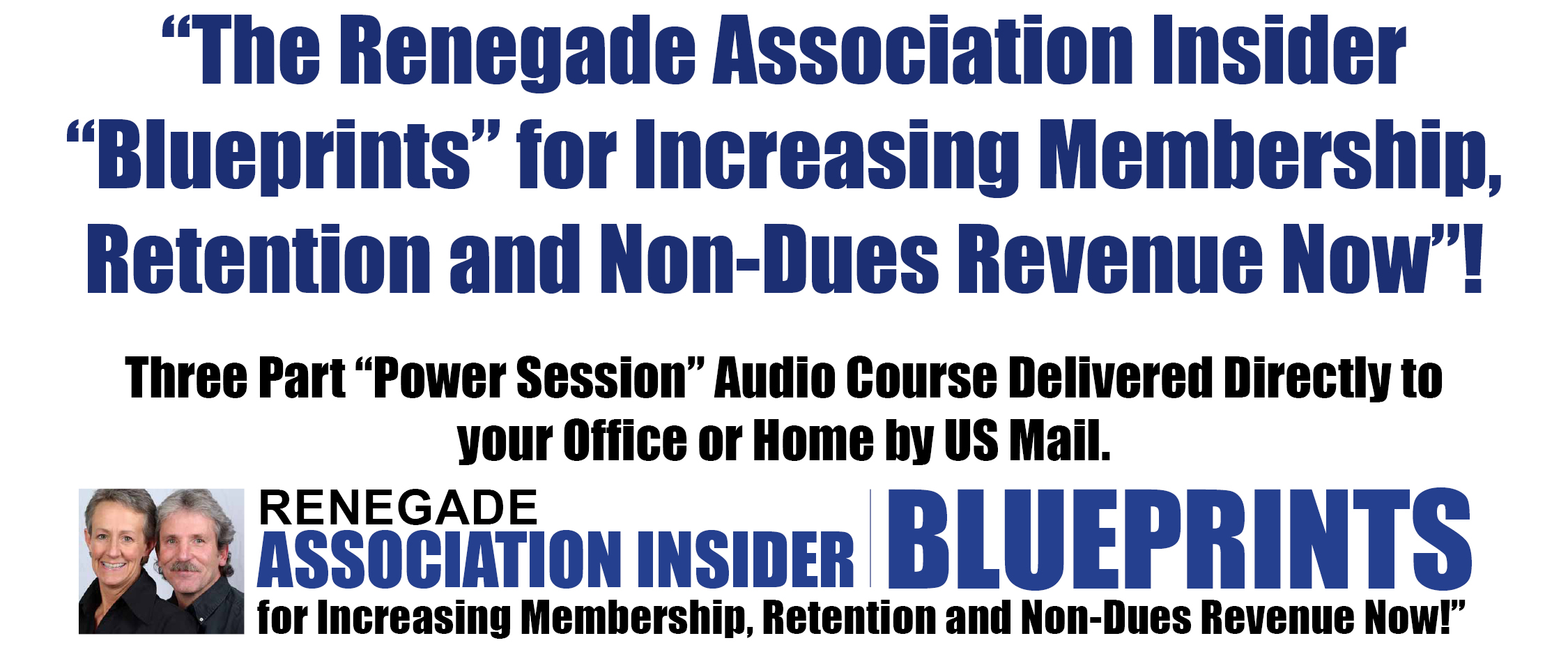 “The Renegade Association Insider “Blueprints” for Increasing Membership, Retention and Non-Dues Revenue Now”!

Three Part “Power Session” Audio Course Delivered Directly to your Office or Home by US Mail.

RENEGADE
ASSOCIATION INSIDER BLUEPRINTS
for Increasing Membership, Retention and Non-Dues Revenue Now!”